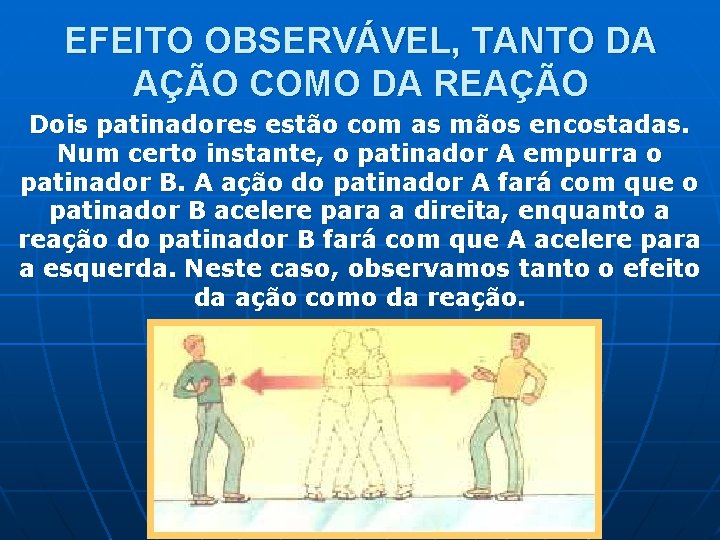 EFEITO OBSERVÁVEL, TANTO DA AÇÃO COMO DA REAÇÃO

Dois patinadores estão com as mãos encostadas. Num certo instante, o patinador A empurra o patinador B. A ação do patinador A fará com que o patinador B acelere para a direita, enquanto a reação do patinador B fará com que A acelere para a esquerda. Neste caso, observamos tanto o efeito da ação como da reação.